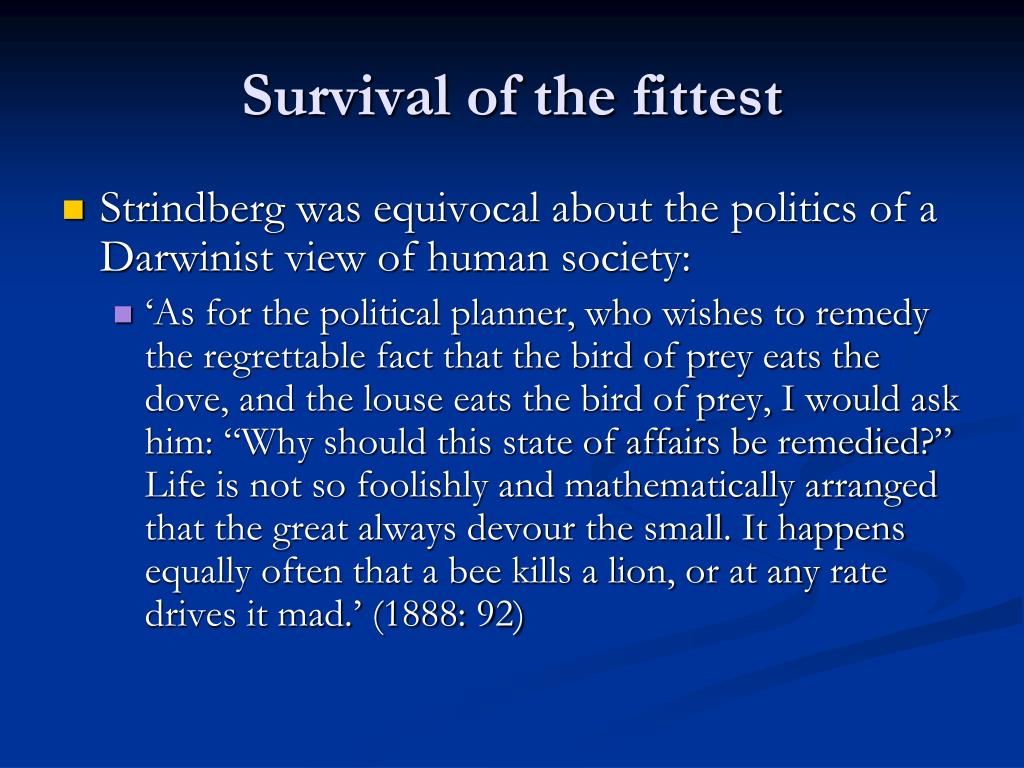 Survival of the fittest

Strindberg was equivocal about the politics of a Darwinist view of human society:

‘As for the political planner, who wishes to remedy the regrettable fact that the bird of prey eats the dove, and the louse eats the bird of prey, I would ask him: “Why should this state of affairs be remedied?” Life is not so foolishly and mathematically arranged that the great always devour the small. It happens equally often that a bee kills a lion, or at any rate drives it mad.’ (1888: 92)